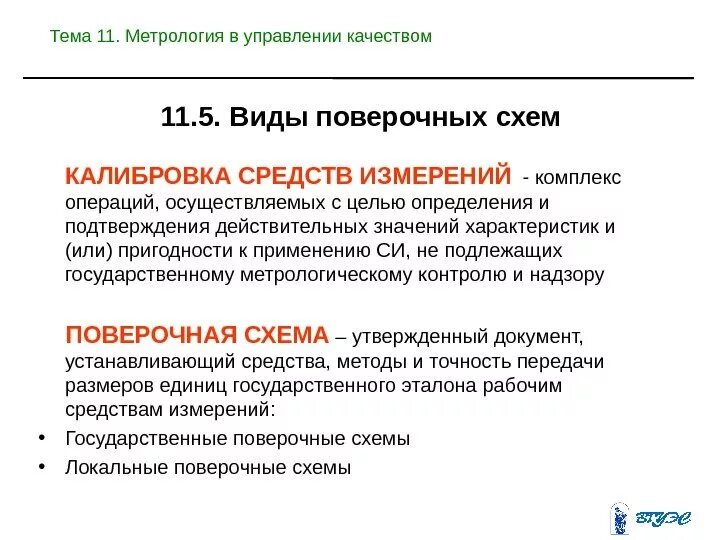 Тема 11. Метрология в управлении качеством

11.5. Виды поверочных схем

КАЛИБРОВКА СРЕДСТВ ИЗМЕРЕНИЙ - комплекс операций, осуществляемых с целью определения и подтверждения действительных значений характеристик и (или) пригодности к применению СИ, не подлежащих государственному метрологическому контролю и надзору

ПОВЕРОЧНАЯ СХЕМА – утвержденный документ, устанавливающий средства, методы и точность передачи размеров единиц государственного эталона рабочим средствам измерений:

• Государственные поверочные схемы
• Локальные поверочные схемы

ВГУЭС